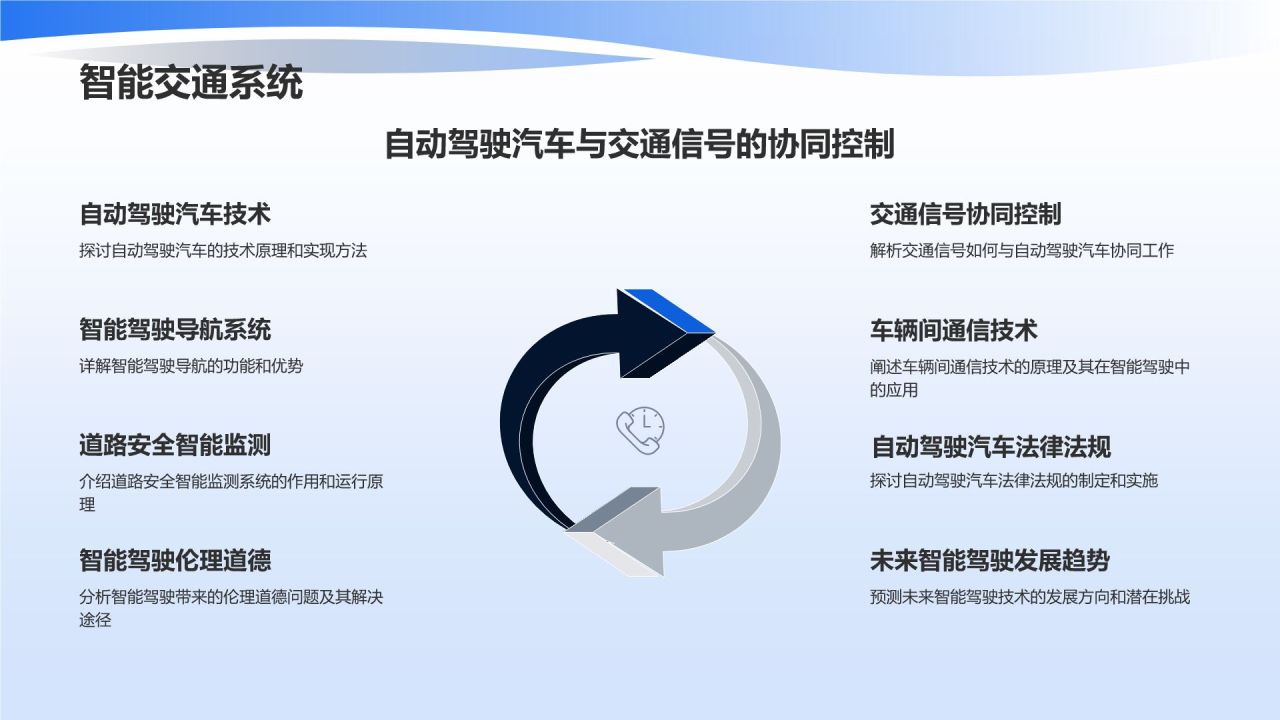 智能交通系统

自动驾驶汽车与交通信号的协同控制

自动驾驶汽车技术

探讨自动驾驶汽车的技术原理和实现方法

智能驾驶导航系统

详解智能驾驶导航的功能和优势

道路安全智能监测

介绍道路安全智能监测系统的作用和运行原理

智能驾驶伦理道德

分析智能驾驶带来的伦理道德问题及其解决途径

交通信号协同控制

解析交通信号如何与自动驾驶汽车协同工作

车辆间通信技术

阐述车辆间通信技术的原理及其在智能驾驶中的应用

自动驾驶汽车法律法规

探讨自动驾驶汽车法律法规的制定和实施

未来智能驾驶发展趋势

预测未来智能驾驶技术的发展方向和潜在挑战